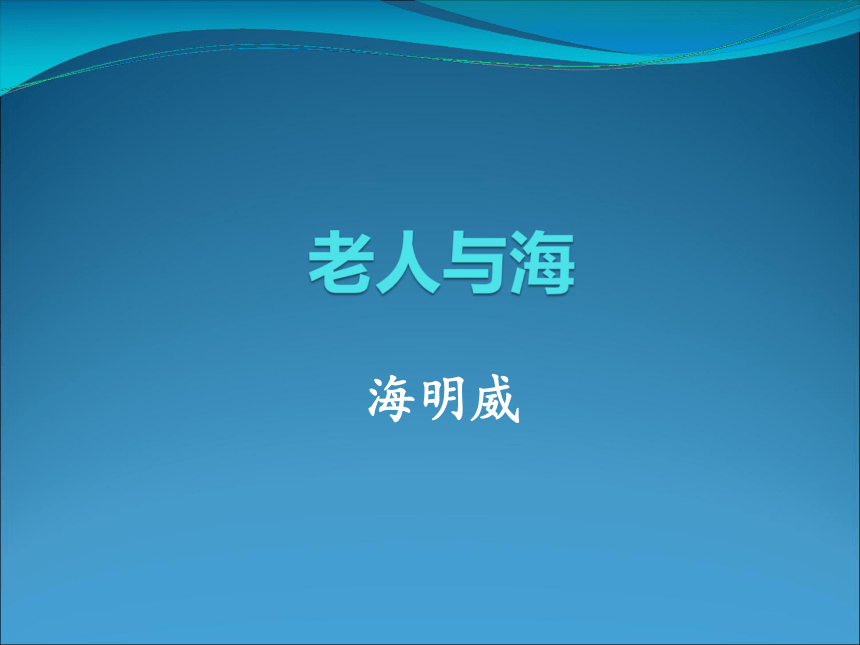 老人与海

海明威